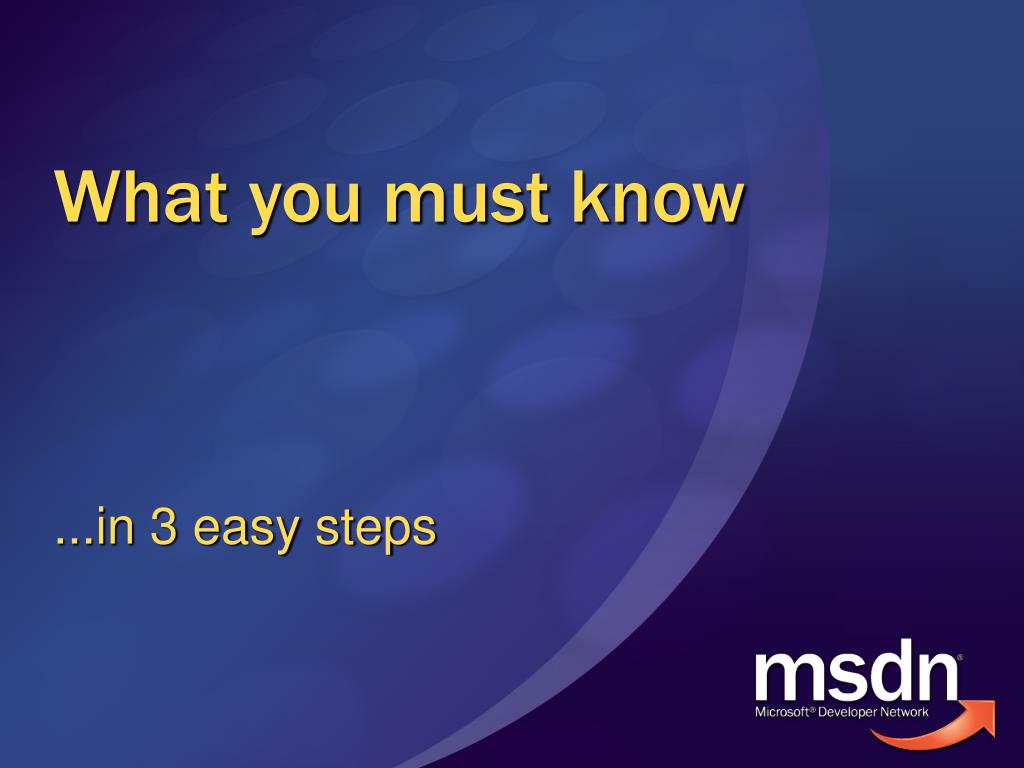 What you must know

...in 3 easy steps

msdn®
Microsoft® Developer Network